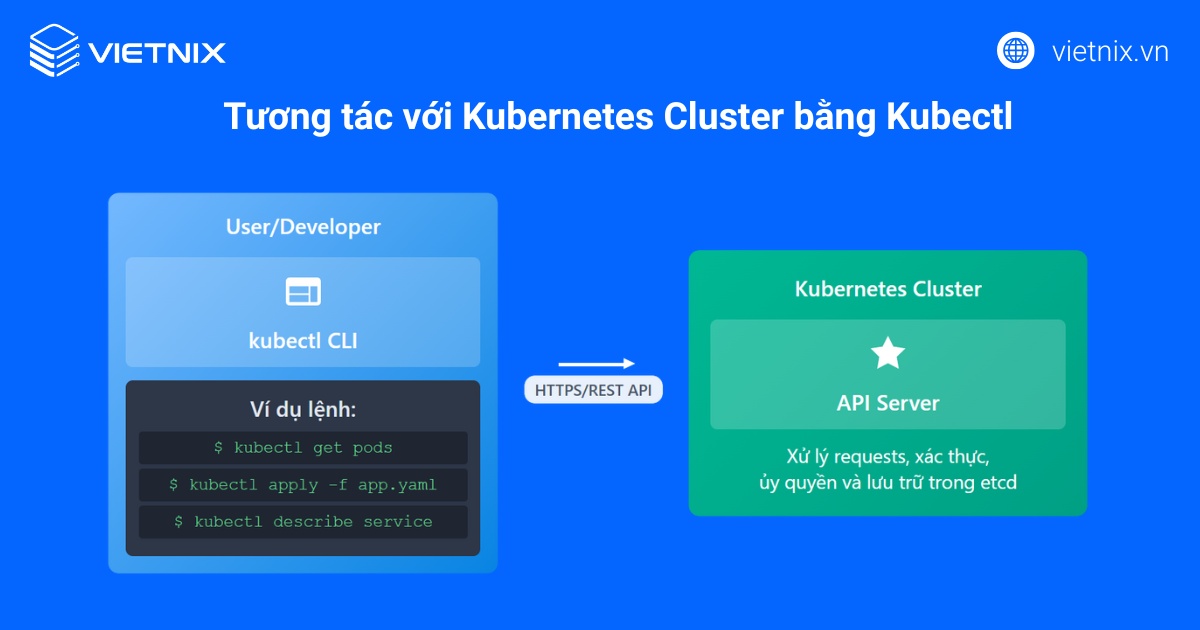 VIETNIX

vietnix.vn

Tương tác với Kubernetes Cluster bằng Kubectl

User/Developer

kubectl CLI

Ví dụ lệnh:

$ kubectl get pods

$ kubectl apply -f app.yaml

$ kubectl describe service

HTTPS/REST API

Kubernetes Cluster

API Server

Xử lý requests, xác thực, ủy quyền và lưu trữ trong etcd